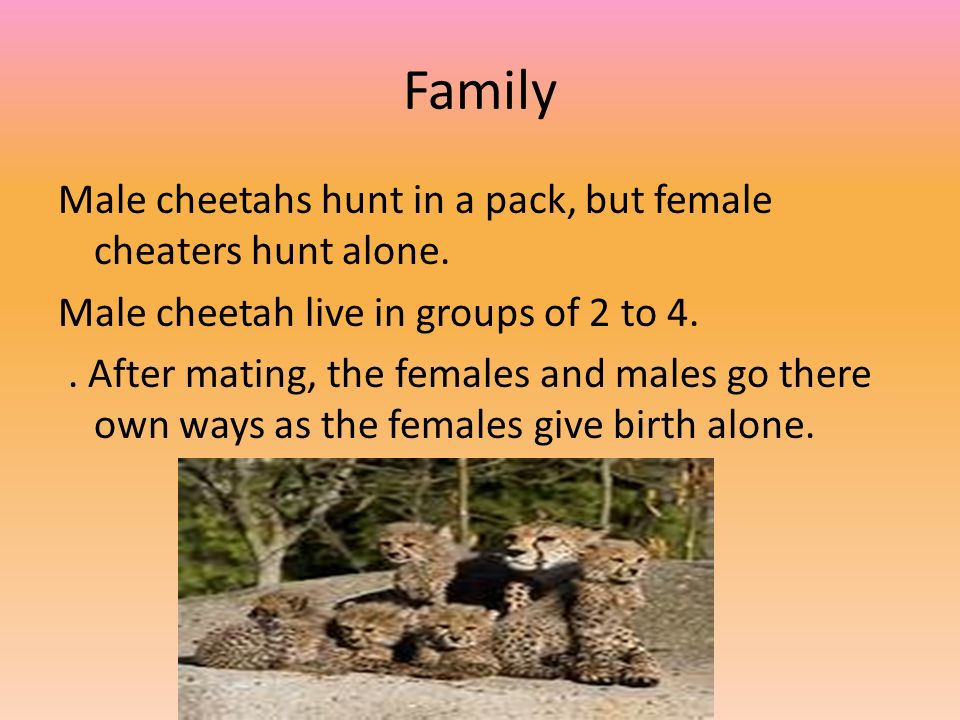 Family

Male cheetahs hunt in a pack, but female cheaters hunt alone.

Male cheetah live in groups of 2 to 4.

. After mating, the females and males go there own ways as the females give birth alone.